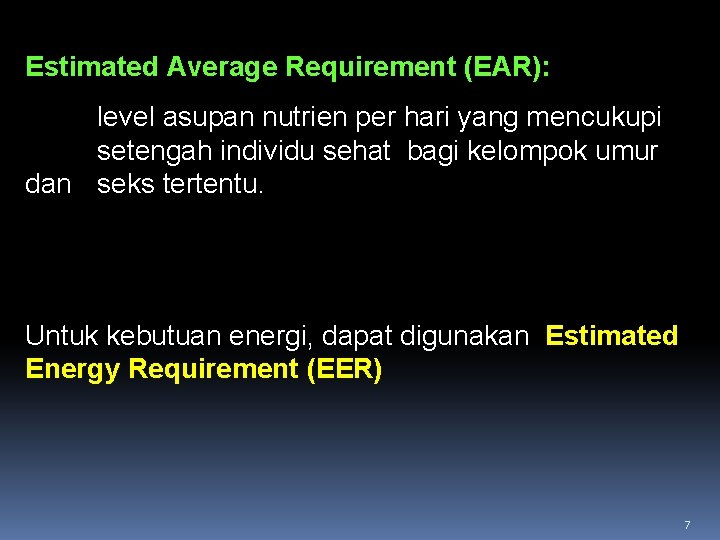 Estimated Average Requirement (EAR):

level asupan nutrien per hari yang mencukupi setengah individu sehat bagi kelompok umur dan seks tertentu.

Untuk kebutuan energi, dapat digunakan Estimated Energy Requirement (EER)

7